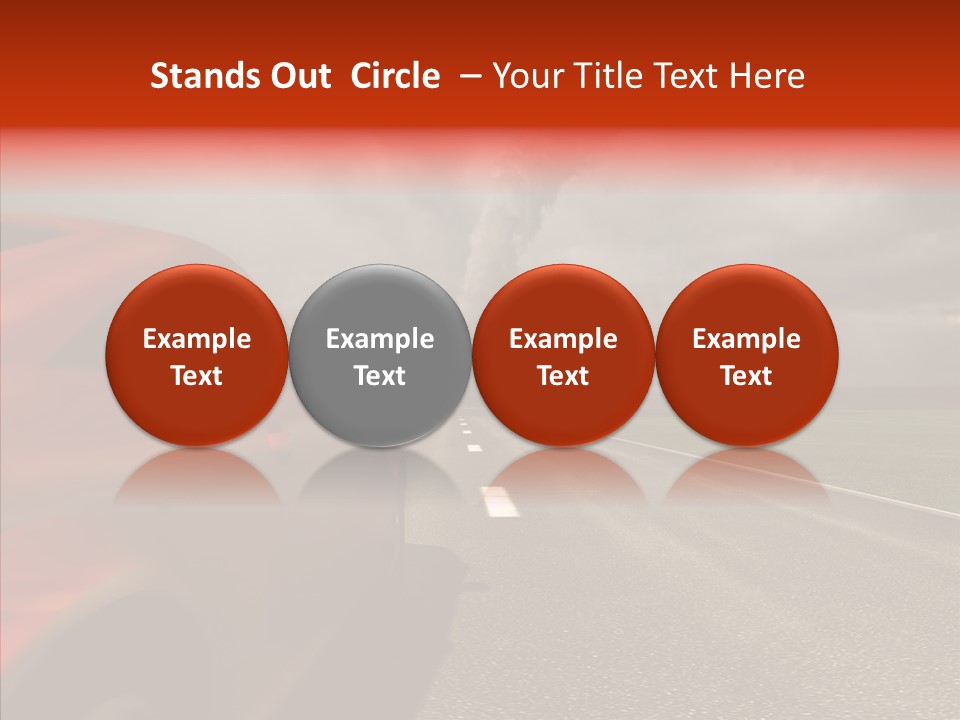 Stands Out Circle – Your Title Text Here

Example Text

Example Text

Example Text

Example Text